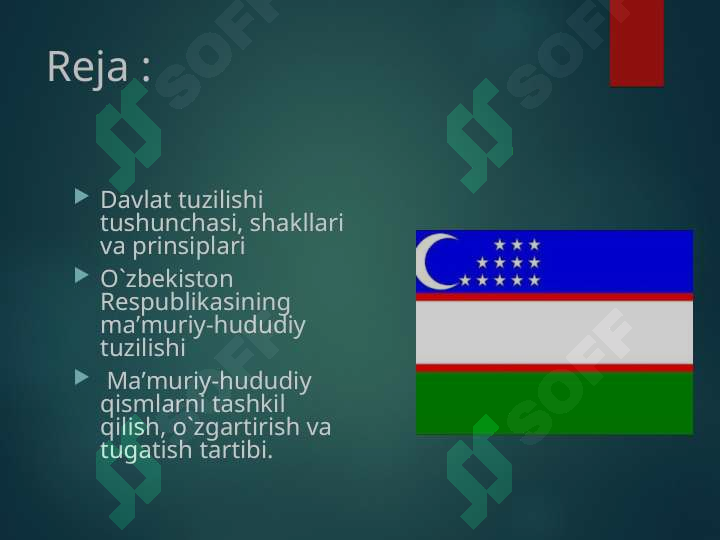 Reja :

Davlat tuzilishi tushunchasi, shakllari va prinsiplari

O`zbekiston Respublikasining ma’muriy-hududiy tuzilishi

Ma’muriy-hududiy qismlarni tashkil qilish, o`zgartirish va tugatish tartibi.

SOFF SOFF SOFF SOFF